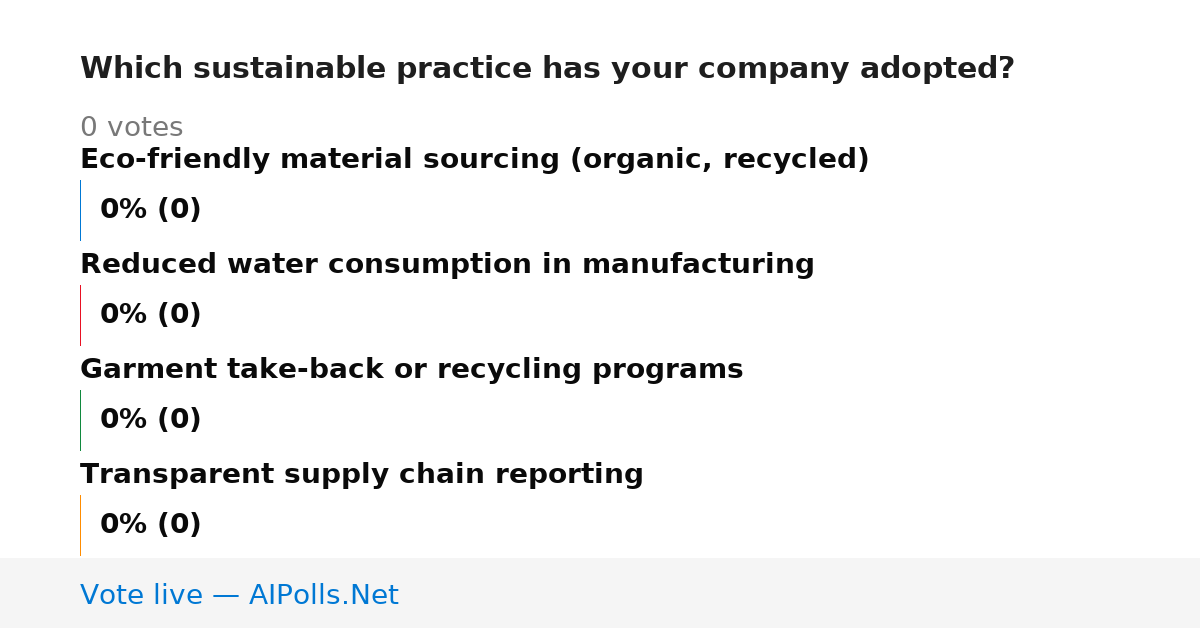 Which sustainable practice has your company adopted?

0 votes

Eco-friendly material sourcing (organic, recycled)

0% (0)

Reduced water consumption in manufacturing

0% (0)

Garment take-back or recycling programs

0% (0)

Transparent supply chain reporting

0% (0)

Vote live — AIPolls.Net